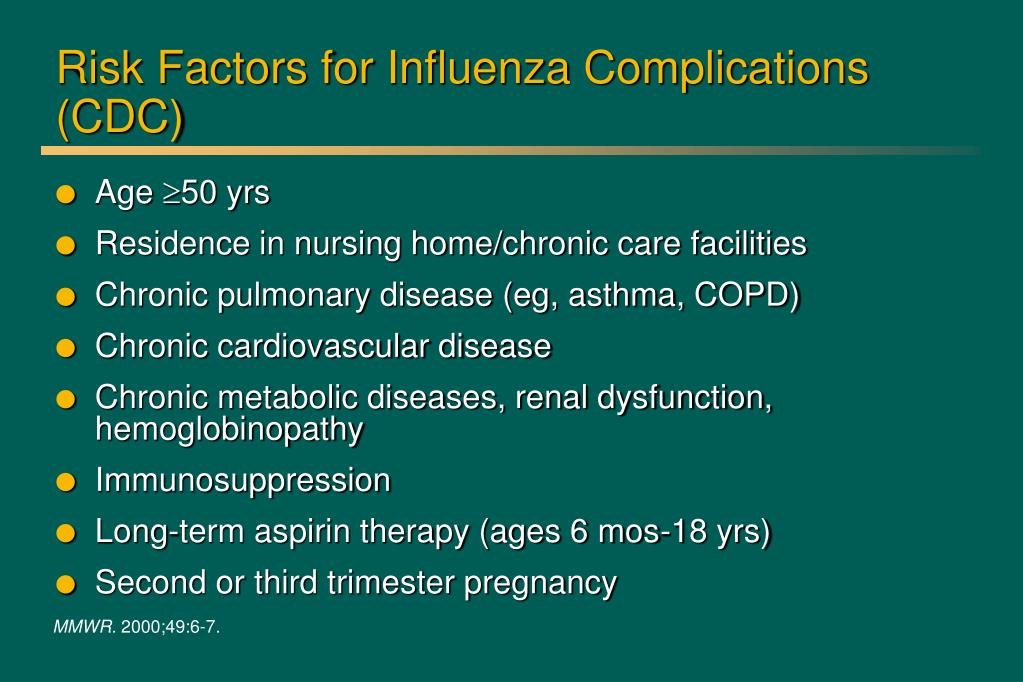 Risk Factors for Influenza Complications (CDC)

- Age $\geq$50 yrs
- Residence in nursing home/chronic care facilities
- Chronic pulmonary disease (eg, asthma, COPD)
- Chronic cardiovascular disease
- Chronic metabolic diseases, renal dysfunction, hemoglobinopathy
- Immunosuppression
- Long-term aspirin therapy (ages 6 mos-18 yrs)
- Second or third trimester pregnancy

MMWR. 2000;49:6-7.